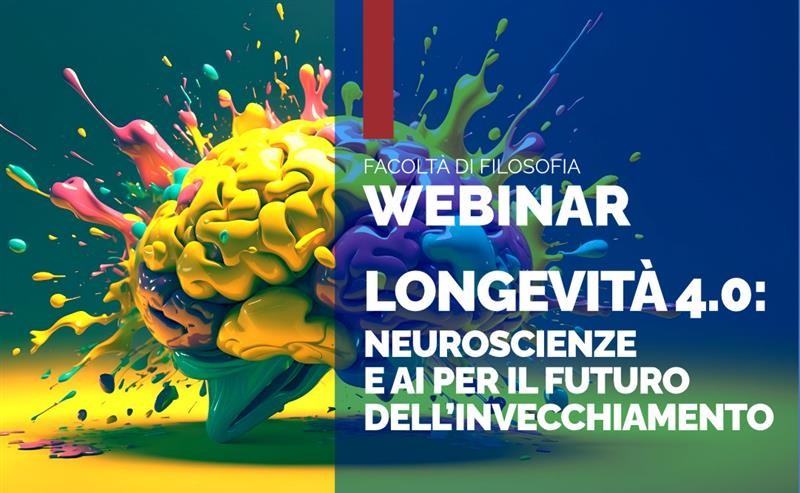 FACOLTÀ DI FILOSOFIA
WEBINAR

LONGEVITÀ 4.0:
NEUROSCIENZE E AI PER IL FUTURO DELL'INVECCHIAMENTO